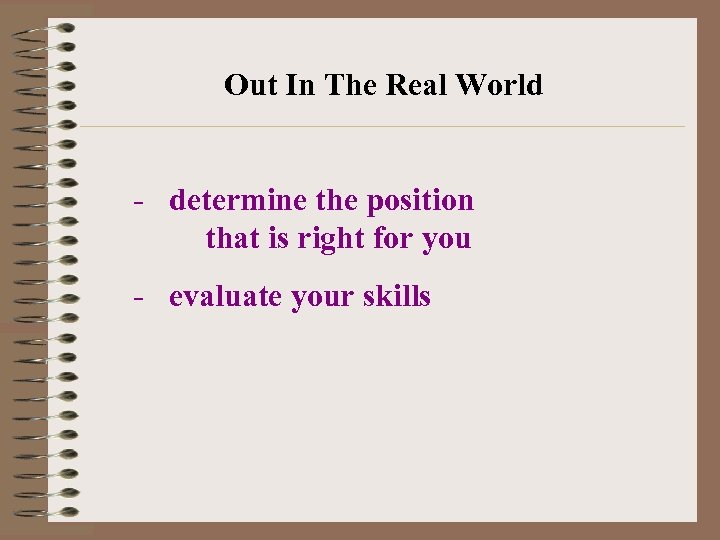 Out In The Real World

- determine the position that is right for you

- evaluate your skills